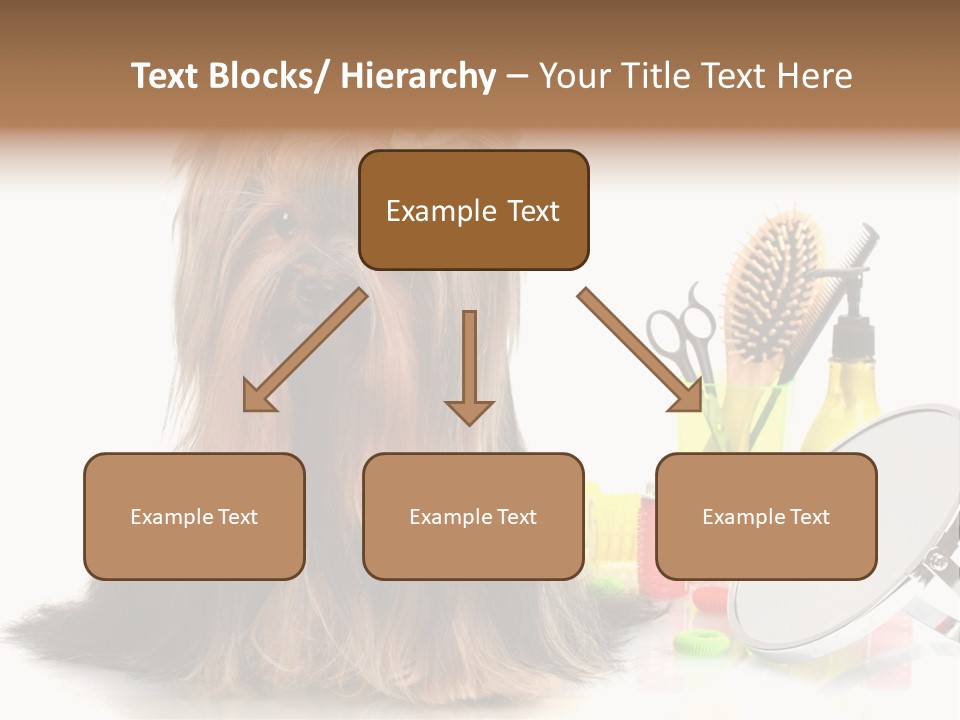 Text Blocks/ Hierarchy – Your Title Text Here

Example Text

Example Text

Example Text

Example Text